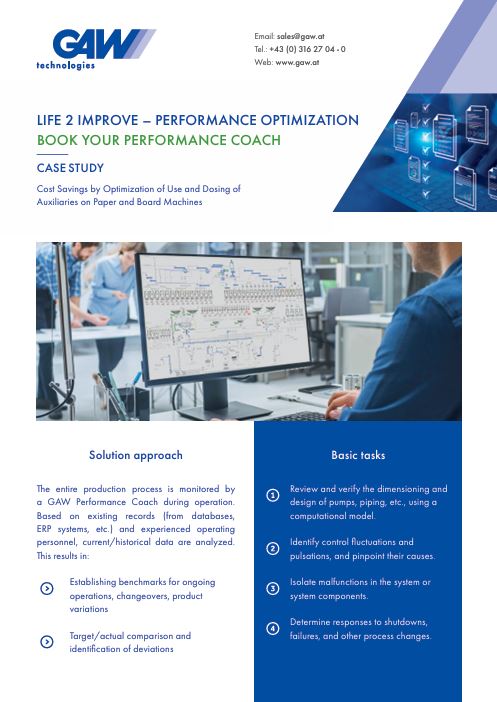 GAW technologies

Email: sales@gaw.at
Tel.: +43 (0) 316 27 04 - 0
Web: www.gaw.at

LIFE 2 IMPROVE – PERFORMANCE OPTIMIZATION
BOOK YOUR PERFORMANCE COACH

CASE STUDY

Cost Savings by Optimization of Use and Dosing of Auxiliaries on Paper and Board Machines

Solution approach

The entire production process is monitored by a GAW Performance Coach during operation. Based on existing records (from databases, ERP systems, etc.) and experienced operating personnel, current/historical data are analyzed. This results in:

Establishing benchmarks for ongoing operations, changeovers, product variations

Target/actual comparison and identification of deviations

Basic tasks

1 Review and verify the dimensioning and design of pumps, piping, etc., using a computational model.

2 Identify control fluctuations and pulsations, and pinpoint their causes.

3 Isolate malfunctions in the system or system components.

4 Determine responses to shutdowns, failures, and other process changes.